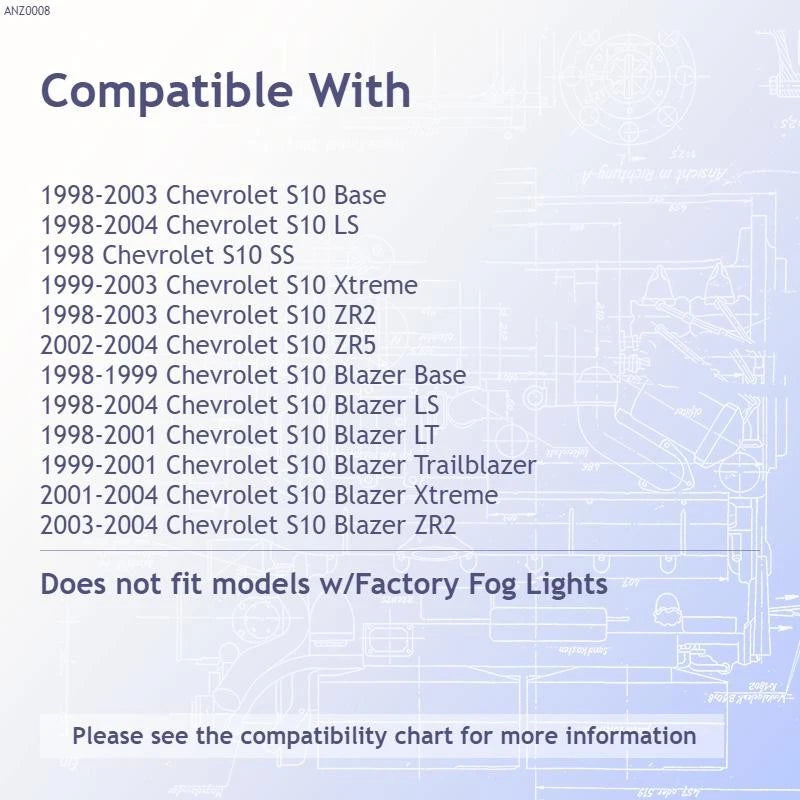 ANZ0008

Compatible With

1998-2003 Chevrolet S10 Base
1998-2004 Chevrolet S10 LS
1998 Chevrolet S10 SS
1999-2003 Chevrolet S10 Xtreme
1998-2003 Chevrolet S10 ZR2
2002-2004 Chevrolet S10 ZR5
1998-1999 Chevrolet S10 Blazer Base
1998-2004 Chevrolet S10 Blazer LS
1998-2001 Chevrolet S10 Blazer LT
1999-2001 Chevrolet S10 Blazer Trailblazer
2001-2004 Chevrolet S10 Blazer Xtreme
2003-2004 Chevrolet S10 Blazer ZR2

Does not fit models w/Factory Fog Lights

Please see the compatibility chart for more information